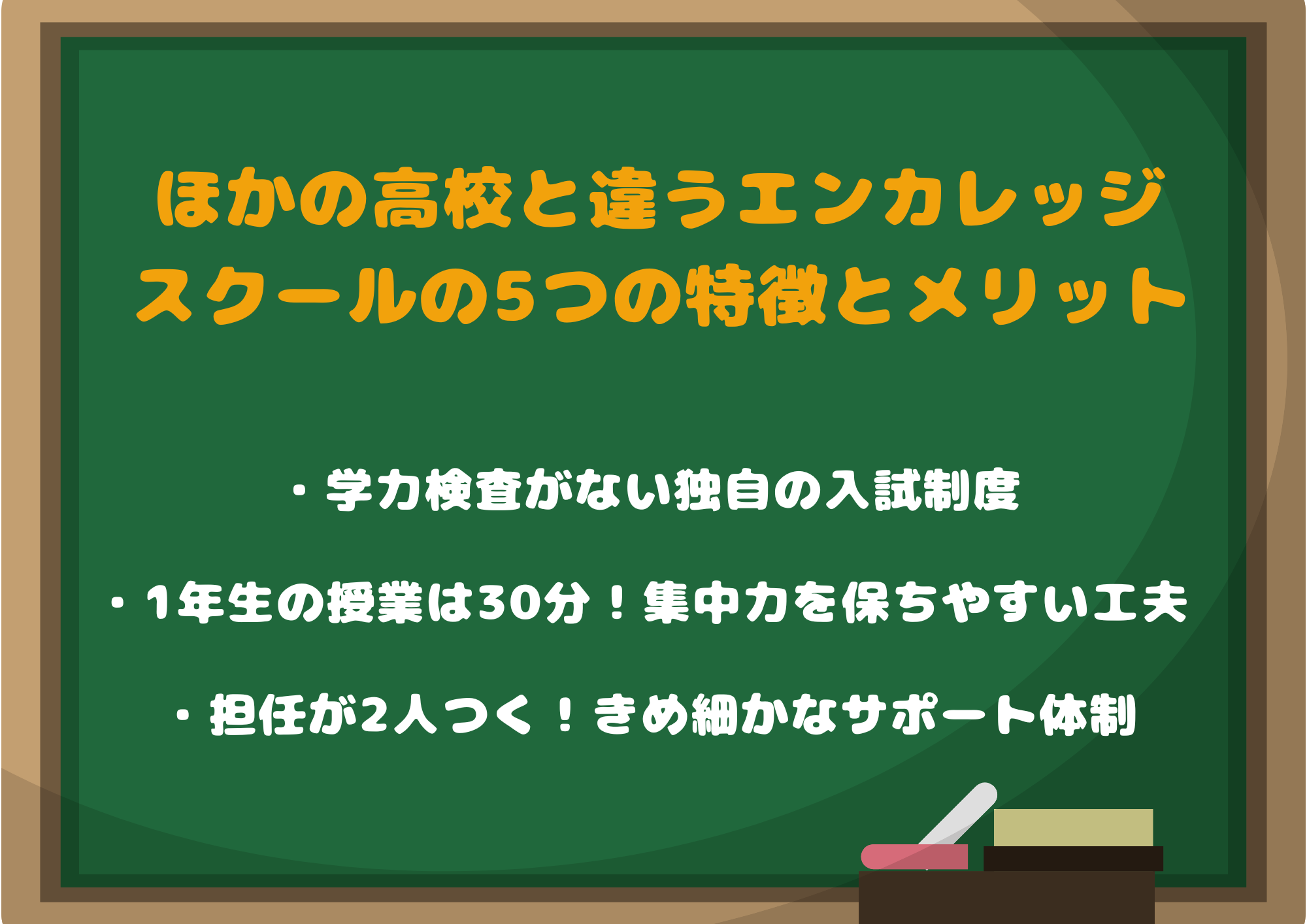 ほかの高校と違うエンカレッジスクールの5つの特徴とメリット

・学力検査がない独自の入試制度

・1年生の授業は30分！集中力を保ちやすい工夫

・担任が2人つく！きめ細かなサポート体制